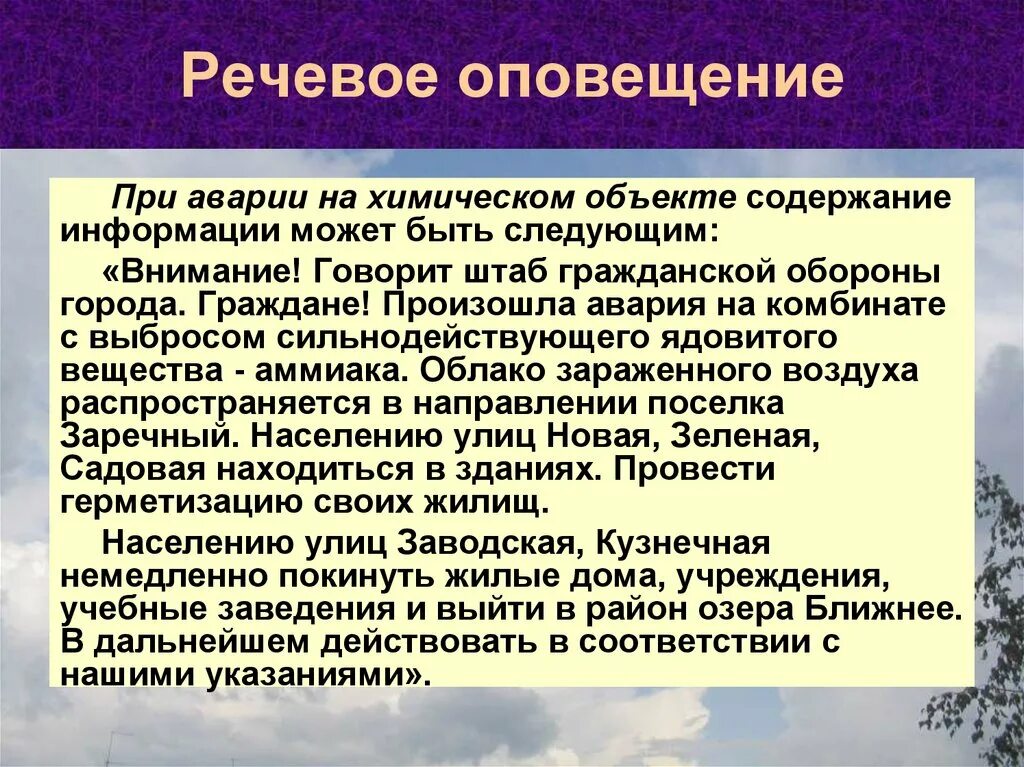 Речевое оповещение

При аварии на химическом объекте содержание информации может быть следующим:

«Внимание! Говорит штаб гражданской обороны города. Граждане! Произошла авария на комбинате с выбросом сильнодействующего ядовитого вещества - аммиака. Облако зараженного воздуха распространяется в направлении поселка Заречный. Населению улиц Новая, Зеленая, Садовая находиться в зданиях. Провести герметизацию своих жилищ.

Населению улиц Заводская, Кузнечная немедленно покинуть жилые дома, учреждения, учебные заведения и выйти в район озера Ближнее. В дальнейшем действовать в соответствии с нашими указаниями».